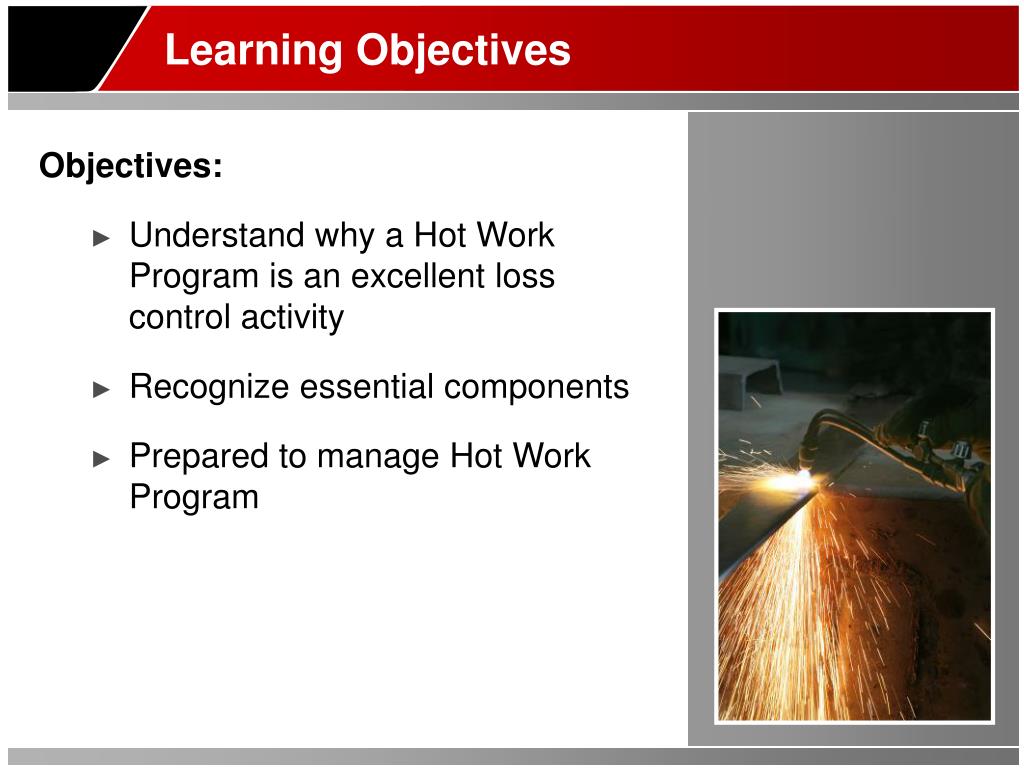 Learning Objectives

Objectives:

► Understand why a Hot Work Program is an excellent loss control activity

► Recognize essential components

► Prepared to manage Hot Work Program